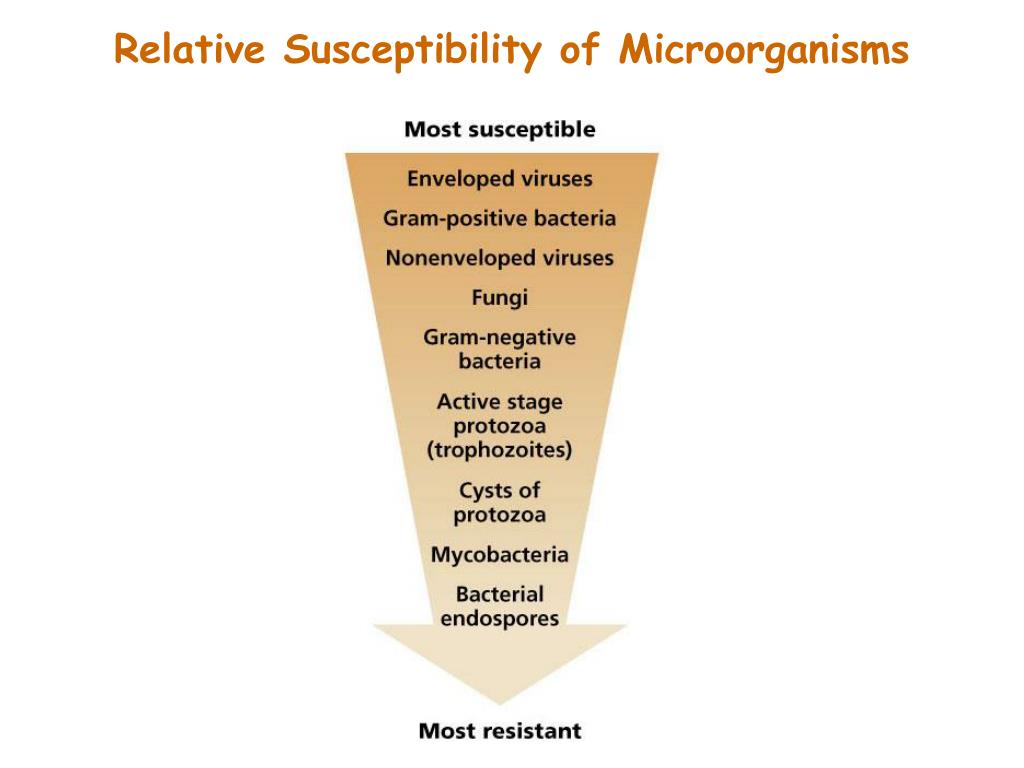 Relative Susceptibility of Microorganisms

Most susceptible

Enveloped viruses

Gram-positive bacteria

Nonenveloped viruses

Fungi

Gram-negative bacteria

Active stage protozoa (trophozoites)

Cysts of protozoa

Mycobacteria

Bacterial endospores

Most resistant